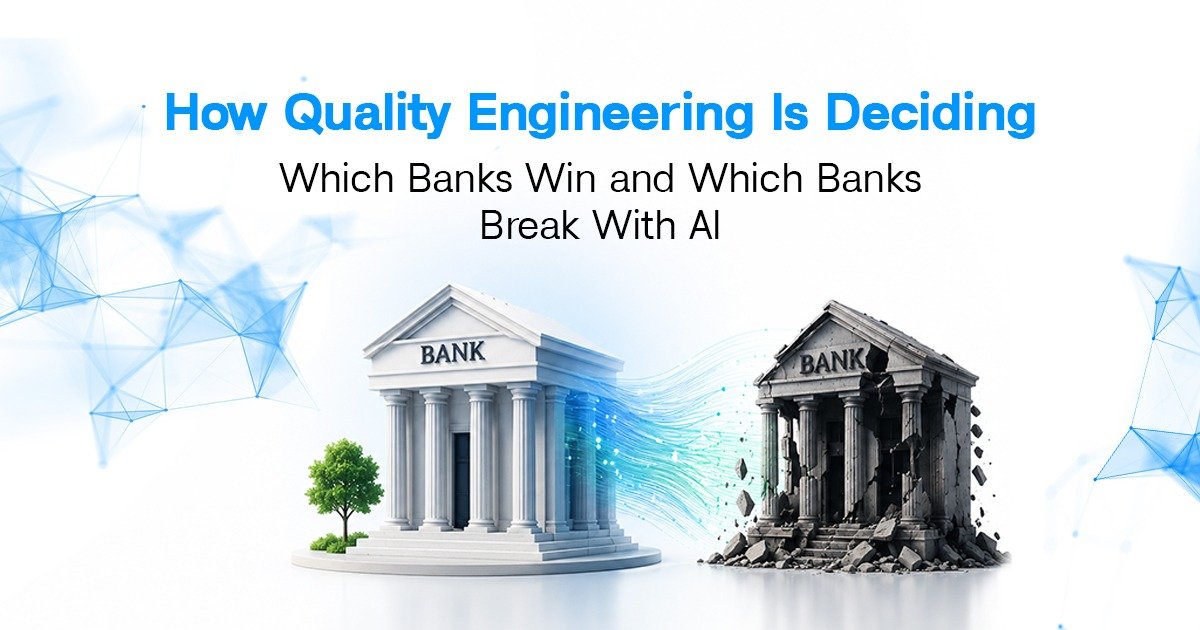 How Quality Engineering Is Deciding

Which Banks Win and Which Banks Break With AI

BANK

BANK